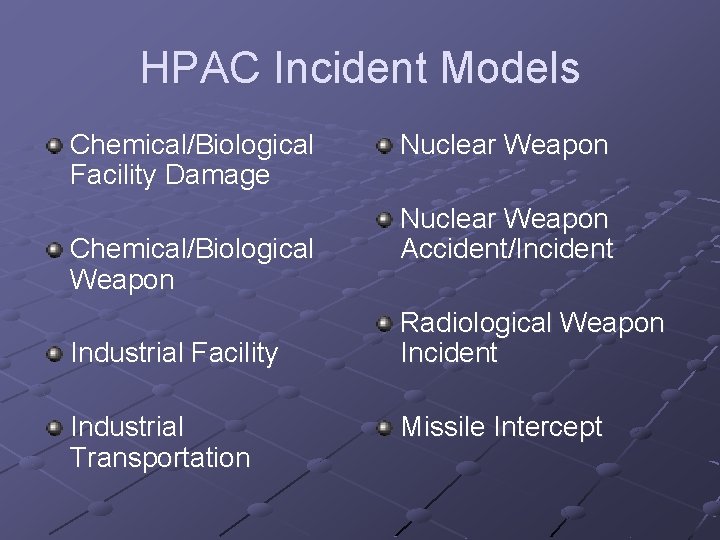 HPAC Incident Models

Chemical/Biological Facility Damage

Chemical/Biological Weapon

Industrial Facility

Industrial Transportation

Nuclear Weapon

Nuclear Weapon Accident/Incident

Radiological Weapon Incident

Missile Intercept